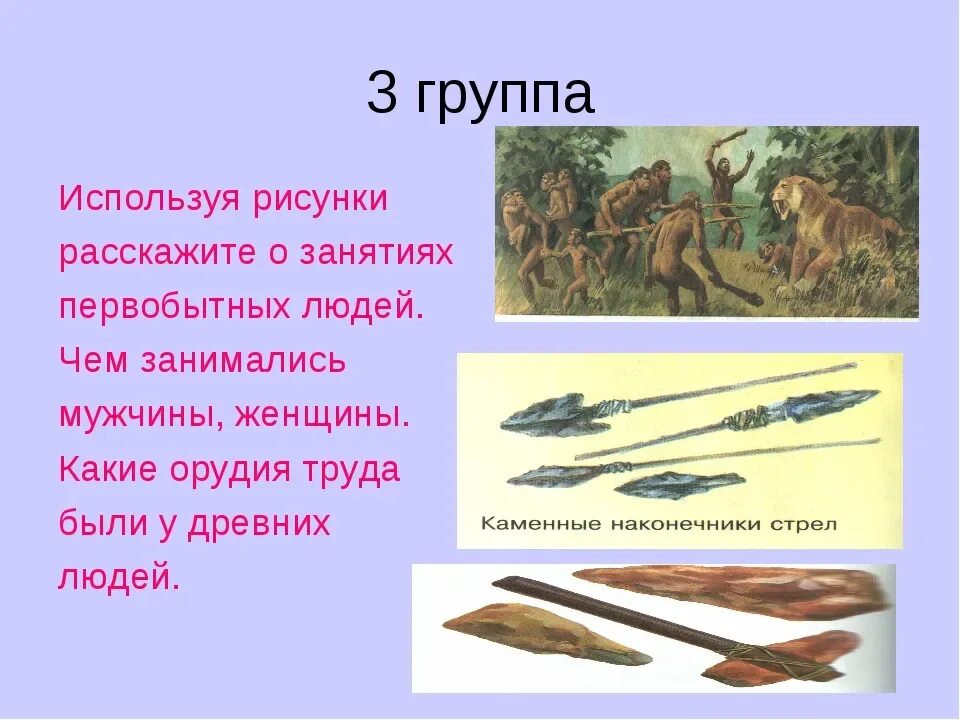 3 группа

Используя рисунки расскажите о занятиях первобытных людей. Чем занимались мужчины, женщины. Какие орудия труда были у древних людей.

Каменные наконечники стрел